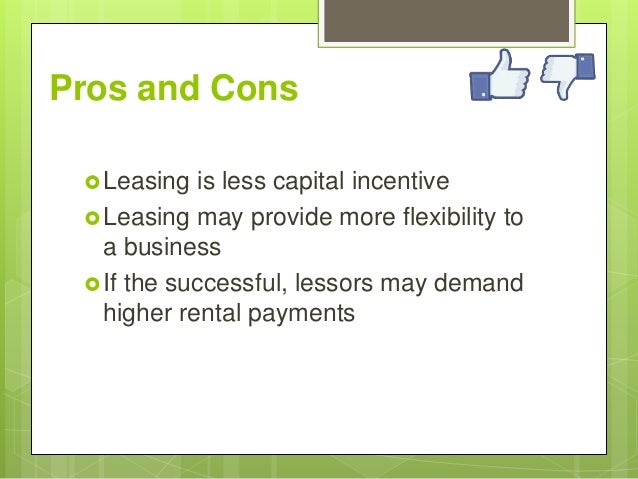 Pros and Cons

Leasing is less capital incentive

Leasing may provide more flexibility to a business

If the successful, lessors may demand higher rental payments